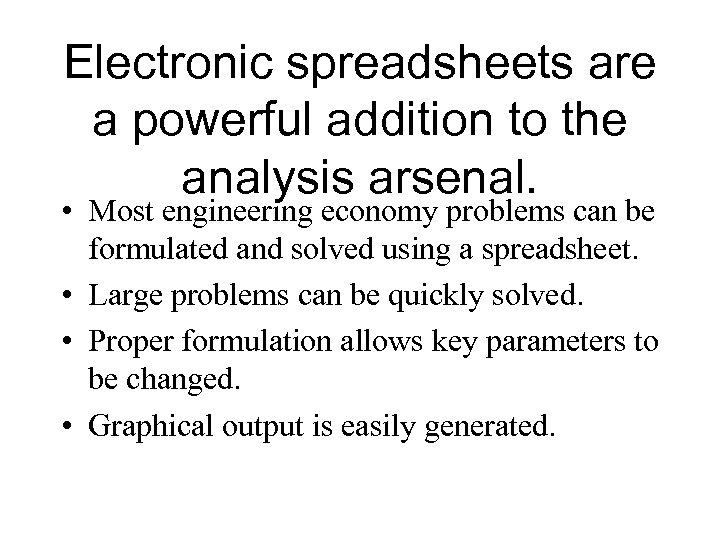 Electronic spreadsheets are a powerful addition to the analysis arsenal.

• Most engineering economy problems can be formulated and solved using a spreadsheet.

• Large problems can be quickly solved.

• Proper formulation allows key parameters to be changed.

• Graphical output is easily generated.